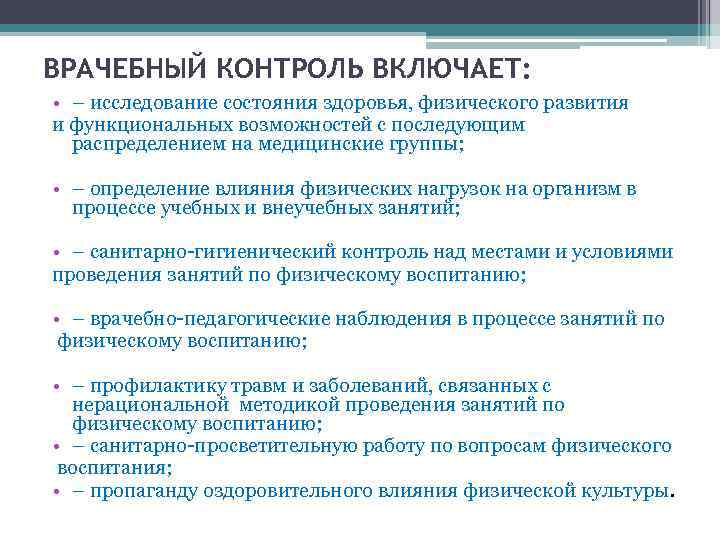 ВРАЧЕБНЫЙ КОНТРОЛЬ ВКЛЮЧАЕТ:

• – исследование состояния здоровья, физического развития и функциональных возможностей с последующим распределением на медицинские группы;

• – определение влияния физических нагрузок на организм в процессе учебных и внеучебных занятий;

• – санитарно-гигиенический контроль над местами и условиями проведения занятий по физическому воспитанию;

• – врачебно-педагогические наблюдения в процессе занятий по физическому воспитанию;

• – профилактику травм и заболеваний, связанных с нерациональной методикой проведения занятий по физическому воспитанию;
• – санитарно-просветительную работу по вопросам физического воспитания;
• – пропаганду оздоровительного влияния физической культуры.